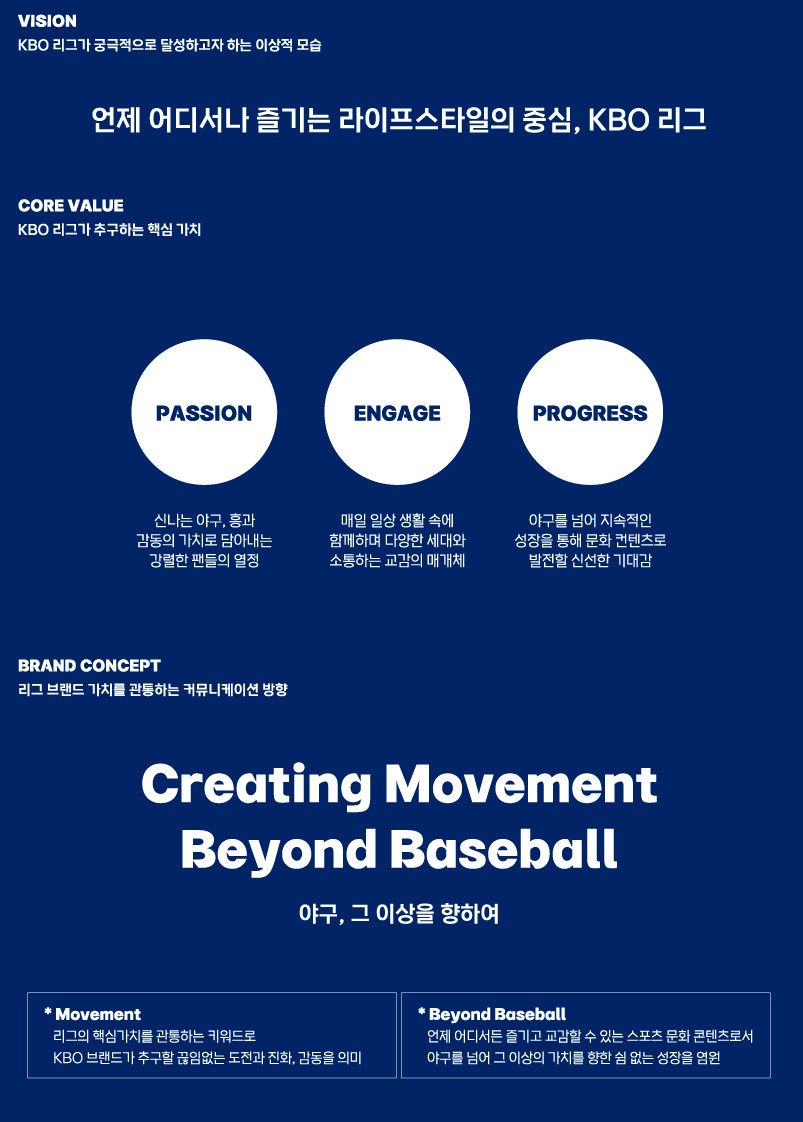 VISION
KBO 리그가 궁극적으로 달성하고자 하는 이상적 모습

언제 어디서나 즐기는 라이프스타일의 중심, KBO 리그

CORE VALUE
KBO 리그가 추구하는 핵심 가치

PASSION

신나는 야구, 흥과 감동의 가치로 담아내는 강렬한 팬들의 열정

ENGAGE

매일 일상 생활 속에 함께하며 다양한 세대와 소통하는 교감의 매개체

PROGRESS

야구를 넘어 지속적인 성장을 통해 문화 컨텐츠로 발전할 신선한 기대감

BRAND CONCEPT
리그 브랜드 가치를 관통하는 커뮤니케이션 방향

Creating Movement Beyond Baseball

야구, 그 이상을 향하여

* Movement
리그의 핵심가치를 관통하는 키워드로
KBO 브랜드가 추구할 끊임없는 도전과 진화, 감동을 의미

* Beyond Baseball
언제 어디서든 즐기고 교감할 수 있는 스포츠 문화 콘텐츠로서
야구를 넘어 그 이상의 가치를 향한 쉼 없는 성장을 염원